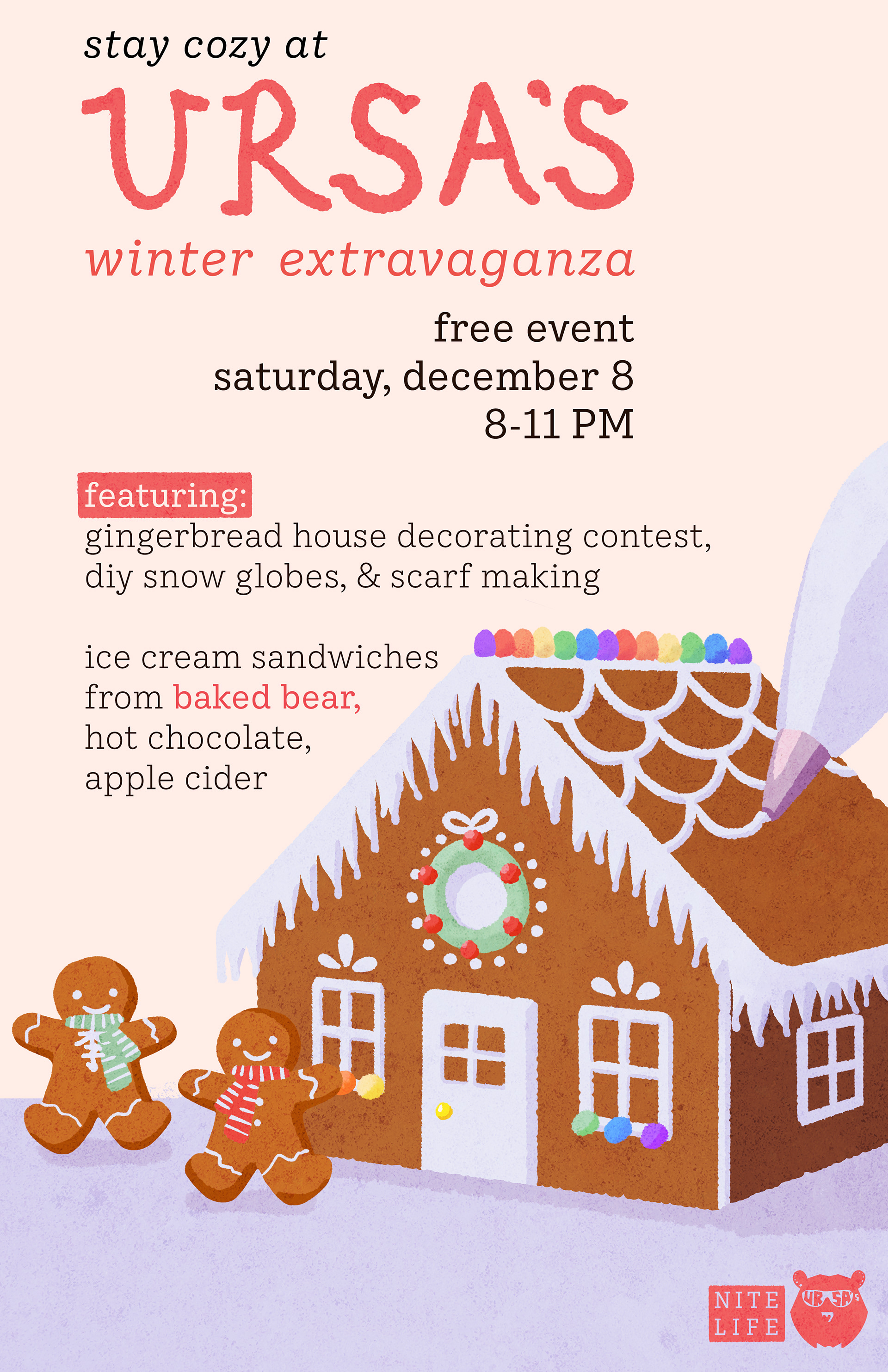 stay cozy at

URSA'S

winter extravaganza

free event
saturday, december 8
8-11 PM

featuring:
gingerbread house decorating contest, diy snow globes, & scarf making

ice cream sandwiches from baked bear, hot chocolate, apple cider

NITE LIFE

URSA'S